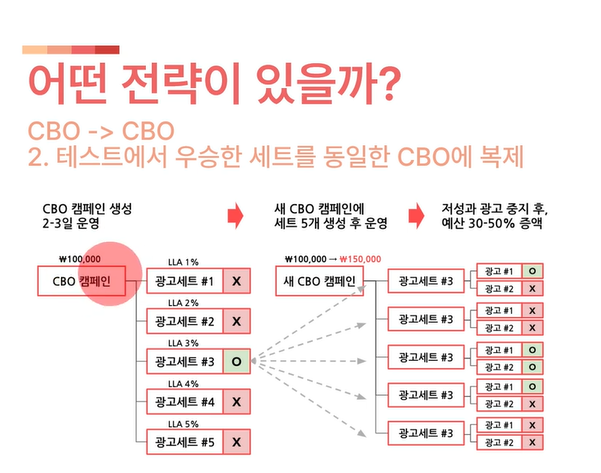 어떤 전략이 있을까?

CBO -> CBO
2. 테스트에서 우승한 세트를 동일한 CBO에 복제

CBO 캠페인 생성
2-3일 운영

새 CBO 캠페인에
세트 5개 생성 후 운영

저성과 광고 중지 후,
예산 30-50% 증액

₩100,000

CBO 캠페인

LLA 1%
광고세트 #1 X

LLA 2%
광고세트 #2 X

LLA 3%
광고세트 #3 O

LLA 4%
광고세트 #4 X

LLA 5%
광고세트 #5 X

₩100,000 → ₩150,000

새 CBO 캠페인

광고세트 #3
광고 #1 O
광고 #2 X

광고세트 #3
광고 #1 X
광고 #2 X

광고세트 #3
광고 #1 O
광고 #2 O

광고세트 #3
광고 #1 O
광고 #2 X

광고세트 #3
광고 #1 X
광고 #2 X